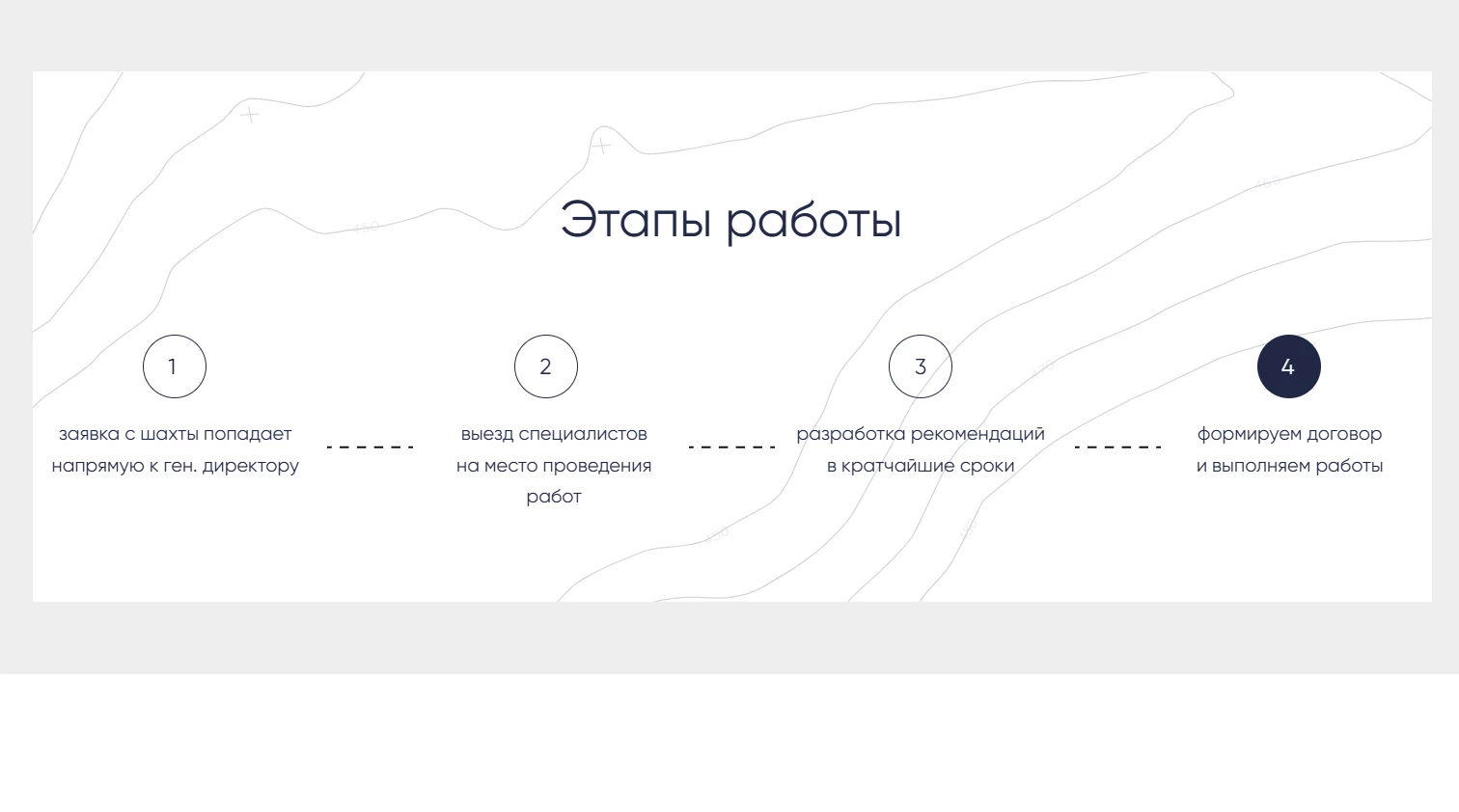 Этапы работы

1

заявка с шахты попадает напрямую к ген. директору

2

выезд специалистов на место проведения работ

3

разработка рекомендаций в кратчайшие сроки

4

формируем договор и выполняем работы